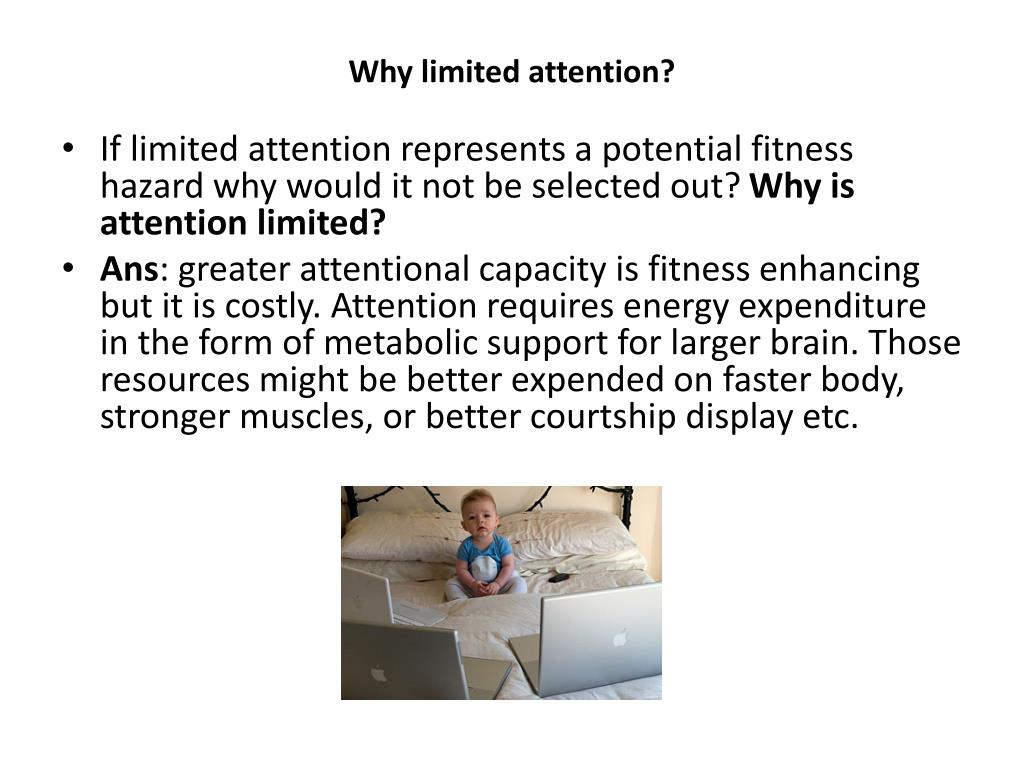 Why limited attention?

• If limited attention represents a potential fitness hazard why would it not be selected out? Why is attention limited?
• Ans: greater attentional capacity is fitness enhancing but it is costly. Attention requires energy expenditure in the form of metabolic support for larger brain. Those resources might be better expended on faster body, stronger muscles, or better courtship display etc.